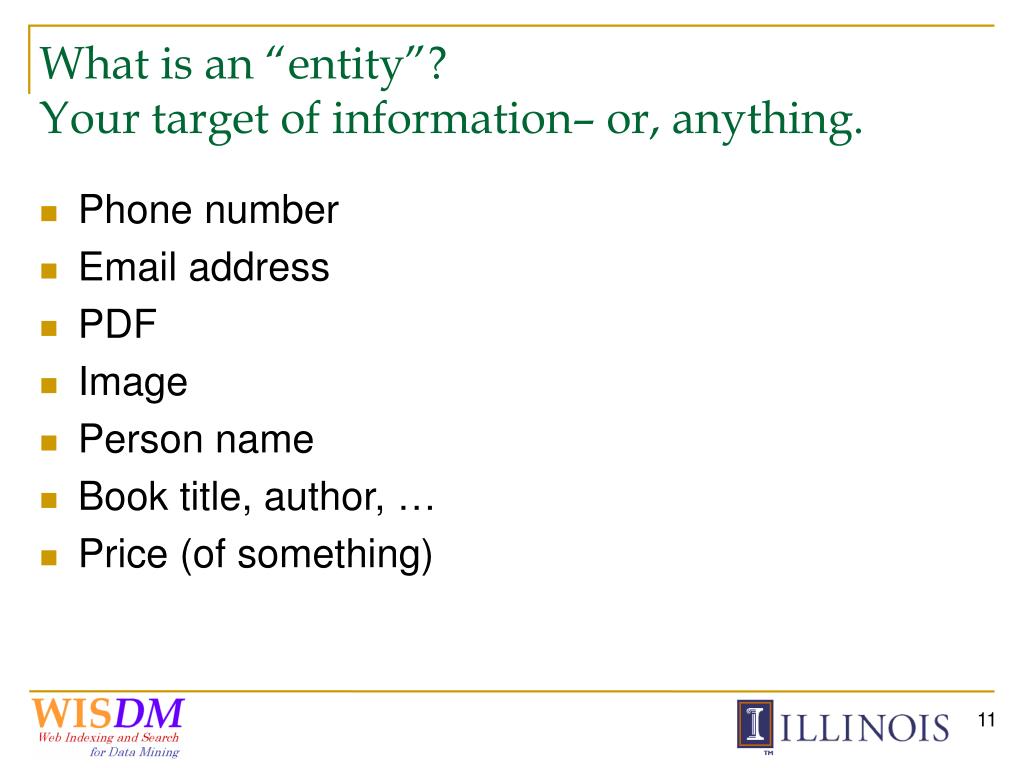 What is an “entity”?
Your target of information– or, anything.

- Phone number
- Email address
- PDF
- Image
- Person name
- Book title, author, …
- Price (of something)

WISDM
Web Indexing and Search for Data Mining

I ILLINOIS
TM

11